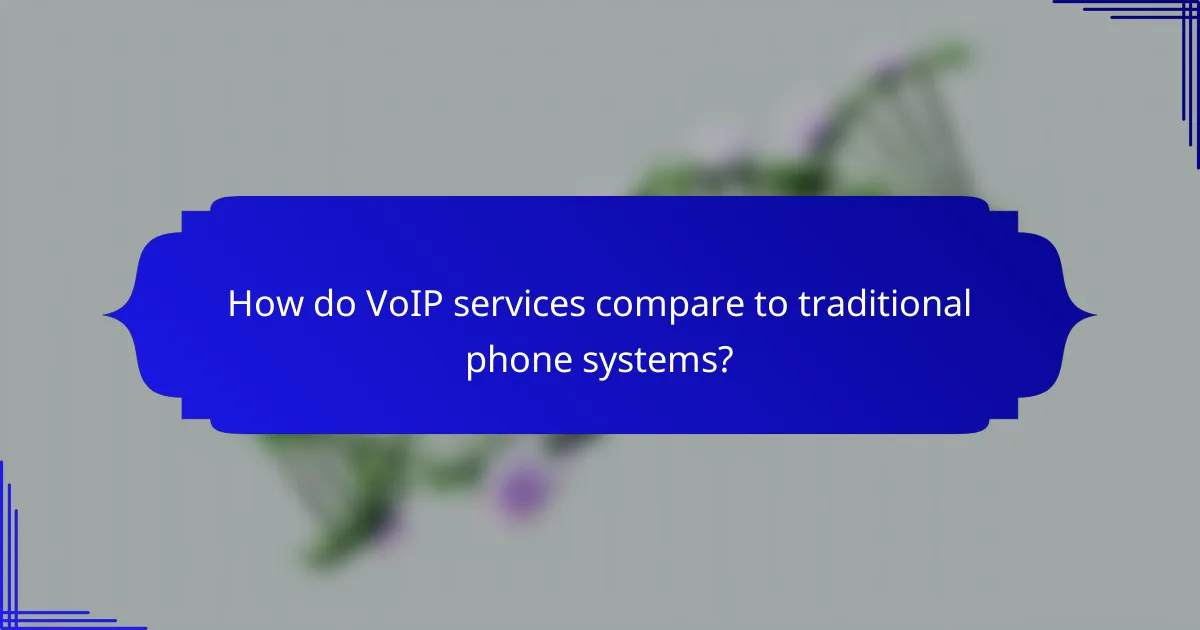 How do VoIP services compare to traditional phone systems?